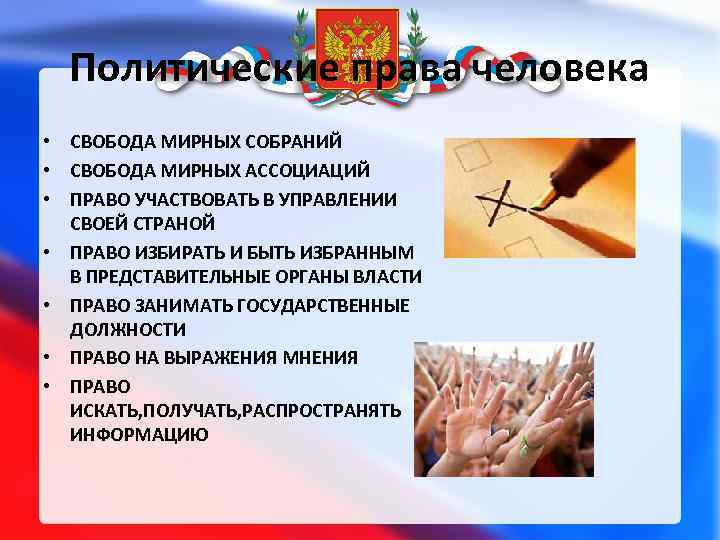 Политические права человека

• СВОБОДА МИРНЫХ СОБРАНИЙ
• СВОБОДА МИРНЫХ АССОЦИАЦИЙ
• ПРАВО УЧАСТВОВАТЬ В УПРАВЛЕНИИ СВОЕЙ СТРАНОЙ
• ПРАВО ИЗБИРАТЬ И БЫТЬ ИЗБРАННЫМ В ПРЕДСТАВИТЕЛЬНЫЕ ОРГАНЫ ВЛАСТИ
• ПРАВО ЗАНИМАТЬ ГОСУДАРСТВЕННЫЕ ДОЛЖНОСТИ
• ПРАВО НА ВЫРАЖЕНИЯ МНЕНИЯ
• ПРАВО ИСКАТЬ,ПОЛУЧАТЬ,РАСПРОСТРАНЯТЬ ИНФОРМАЦИЮ